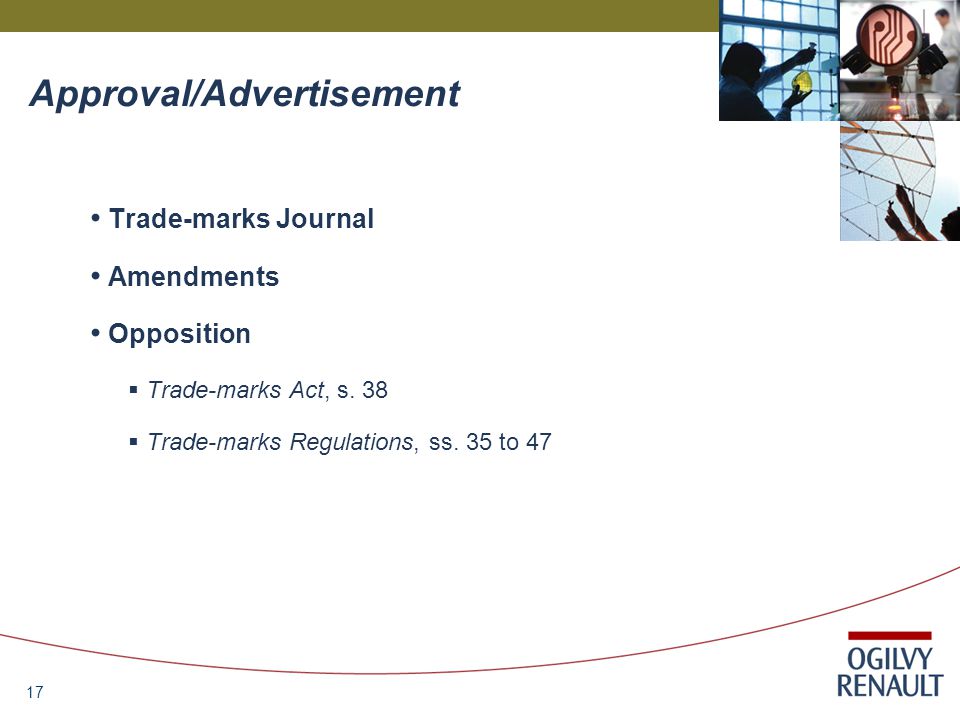 Approval/Advertisement

• Trade-marks Journal

• Amendments

• Opposition

▪ Trade-marks Act, s. 38

▪ Trade-marks Regulations, ss. 35 to 47

17

OGILVY RENAULT